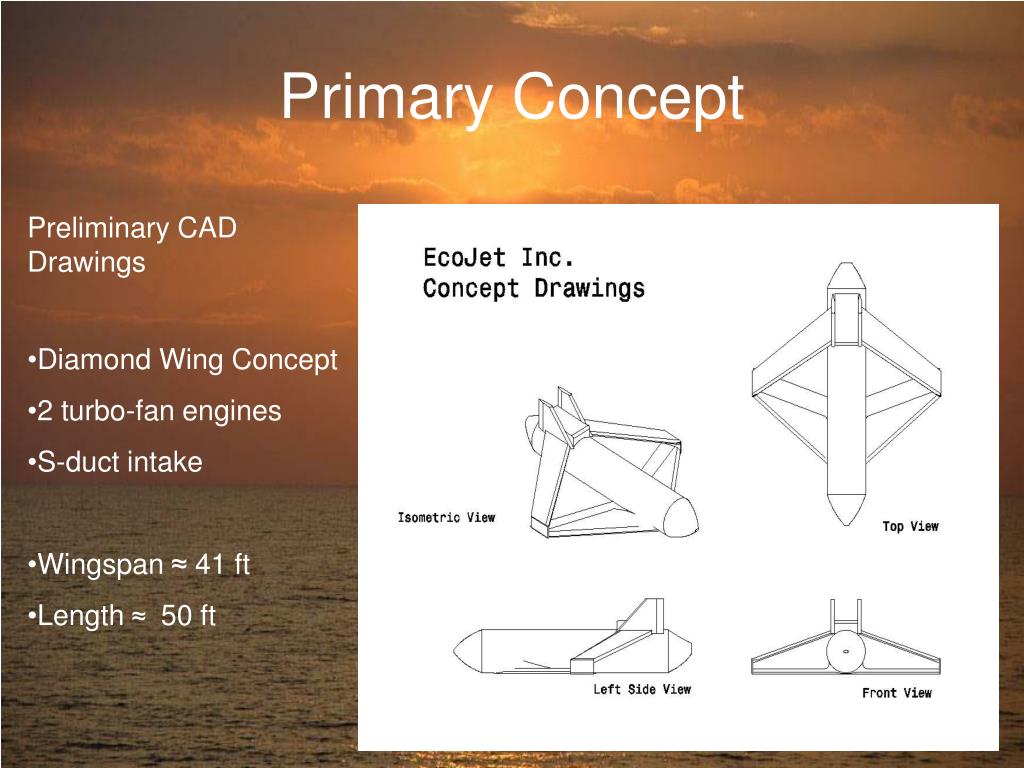 Primary Concept

Preliminary CAD Drawings

•Diamond Wing Concept

•2 turbo-fan engines

•S-duct intake

•Wingspan ≈ 41 ft

•Length ≈ 50 ft

EcoJet Inc.
Concept Drawings

Isometric View

Top View

Left Side View

Front View